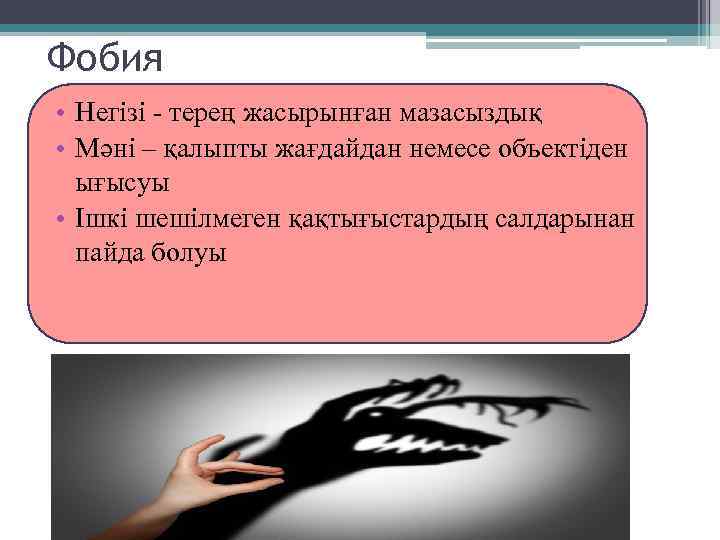 Фобия

• Негізі - терең жасырынған мазасыздық
• Мәні – қалыпты жағдайдан немесе объектіден ығысуы
• Ішкі шешілмеген қақтығыстардың салдарынан пайда болуы